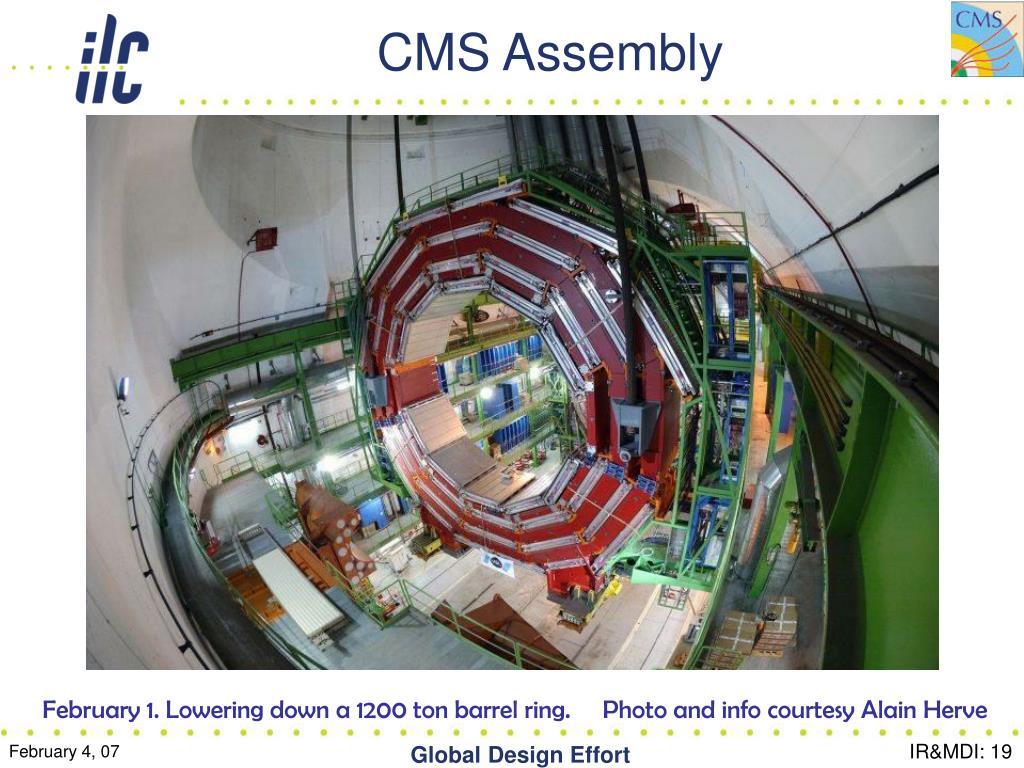 ilc

CMS Assembly

CMS

February 1. Lowering down a 1200 ton barrel ring. Photo and info courtesy Alain Herve

February 4, 07

Global Design Effort

IR&MDI: 19